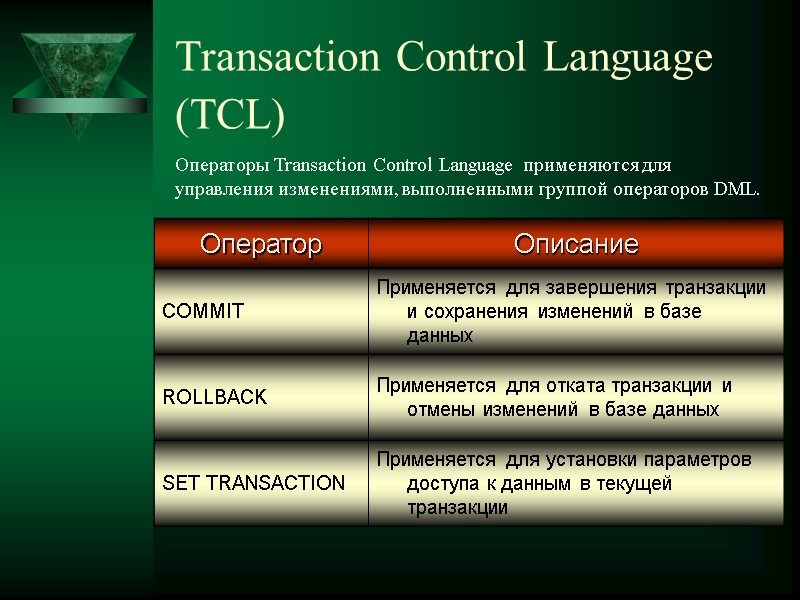 Transaction Control Language (TCL)

Операторы Transaction Control Language применяются для управления изменениями, выполненными группой операторов DML.

| Оператор | Описание |
|---|---|
| COMMIT | Применяется для завершения транзакции и сохранения изменений в базе данных |
| ROLLBACK | Применяется для отката транзакции и отмены изменений в базе данных |
| SET TRANSACTION | Применяется для установки параметров доступа к данным в текущей транзакции |